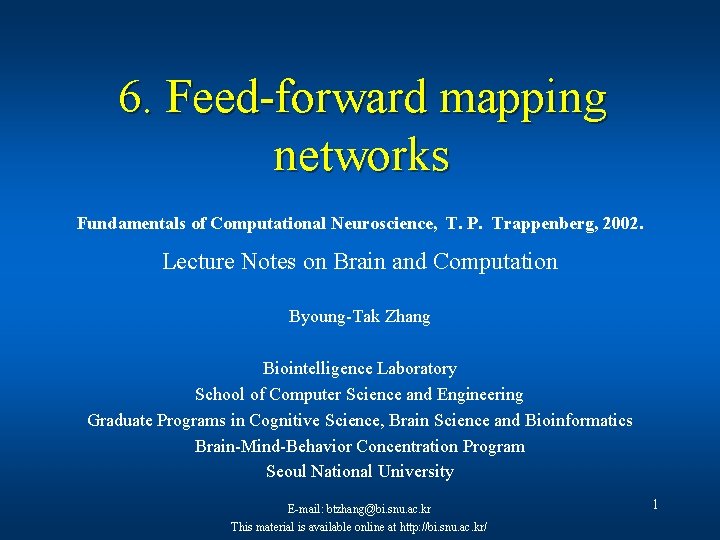 6. Feed-forward mapping networks

Fundamentals of Computational Neuroscience, T. P. Trappenberg, 2002.

Lecture Notes on Brain and Computation

Byoung-Tak Zhang

Biointelligence Laboratory
School of Computer Science and Engineering
Graduate Programs in Cognitive Science, Brain Science and Bioinformatics
Brain-Mind-Behavior Concentration Program
Seoul National University

E-mail: btzhang@bi.snu.ac.kr
This material is available online at http://bi.snu.ac.kr/

1